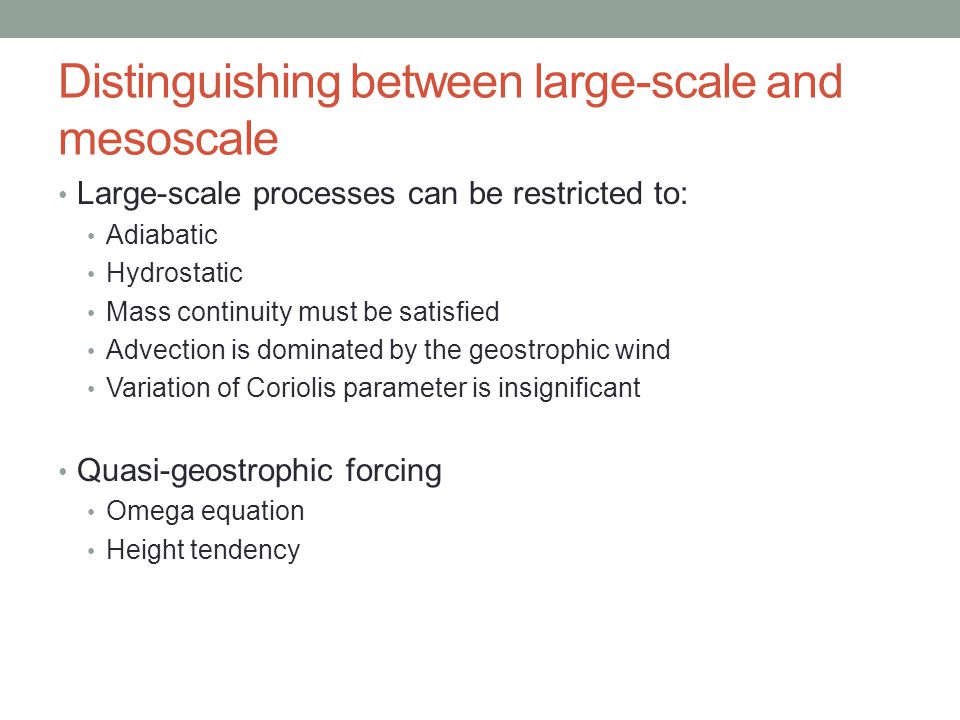 Distinguishing between large-scale and mesoscale

• Large-scale processes can be restricted to:
  • Adiabatic
  • Hydrostatic
  • Mass continuity must be satisfied
  • Advection is dominated by the geostrophic wind
  • Variation of Coriolis parameter is insignificant

• Quasi-geostrophic forcing
  • Omega equation
  • Height tendency